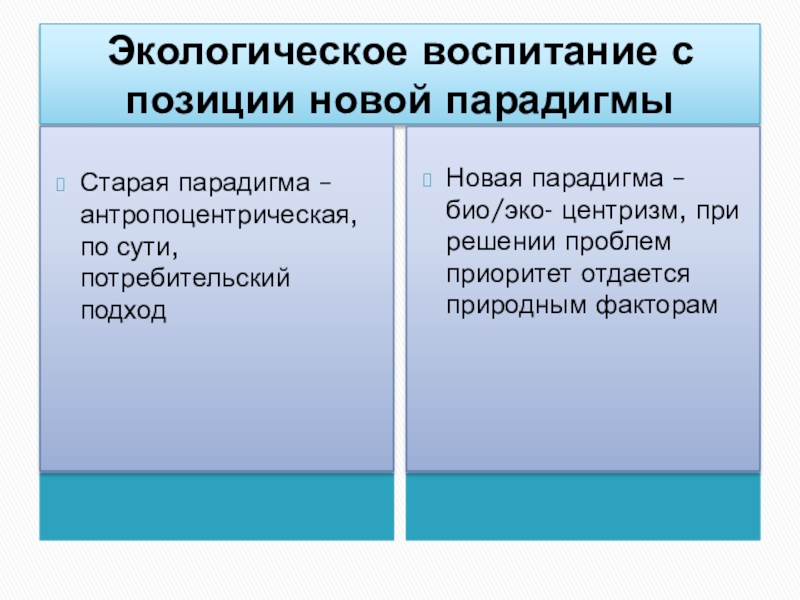 Экологическое воспитание с позиции новой парадигмы

Старая парадигма – антропоцентрическая, по сути, потребительский подход

Новая парадигма – био/эко- центризм, при решении проблем приоритет отдается природным факторам